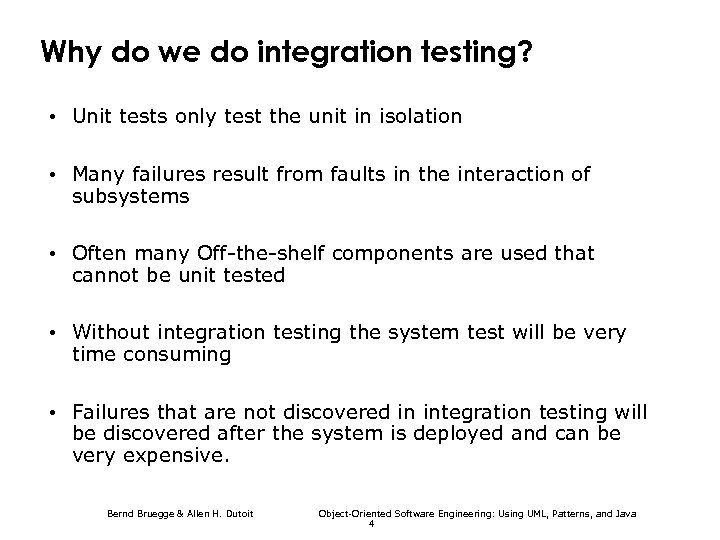 Why do we do integration testing?

• Unit tests only test the unit in isolation

• Many failures result from faults in the interaction of subsystems

• Often many Off-the-shelf components are used that cannot be unit tested

• Without integration testing the system test will be very time consuming

• Failures that are not discovered in integration testing will be discovered after the system is deployed and can be very expensive.

Bernd Bruegge & Allen H. Dutoit

Object-Oriented Software Engineering: Using UML, Patterns, and Java

4